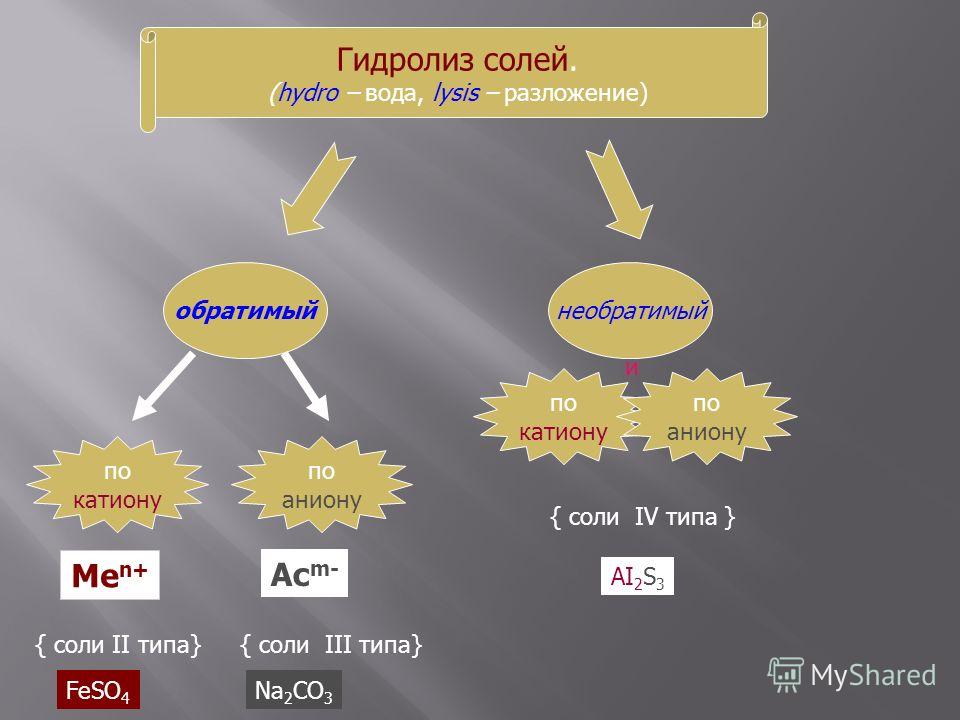 Гидролиз солей.
(hydro – вода, lysis – разложение)

обратимый

необратимый

и

по катиону

по аниону

по катиону

по аниону

{ соли IV типа }

$Me^{n+}$

$Ac^{m-}$

$Al_2S_3$

{ соли II типа}

{ соли III типа}

$FeSO_4$

$Na_2CO_3$

MyShared